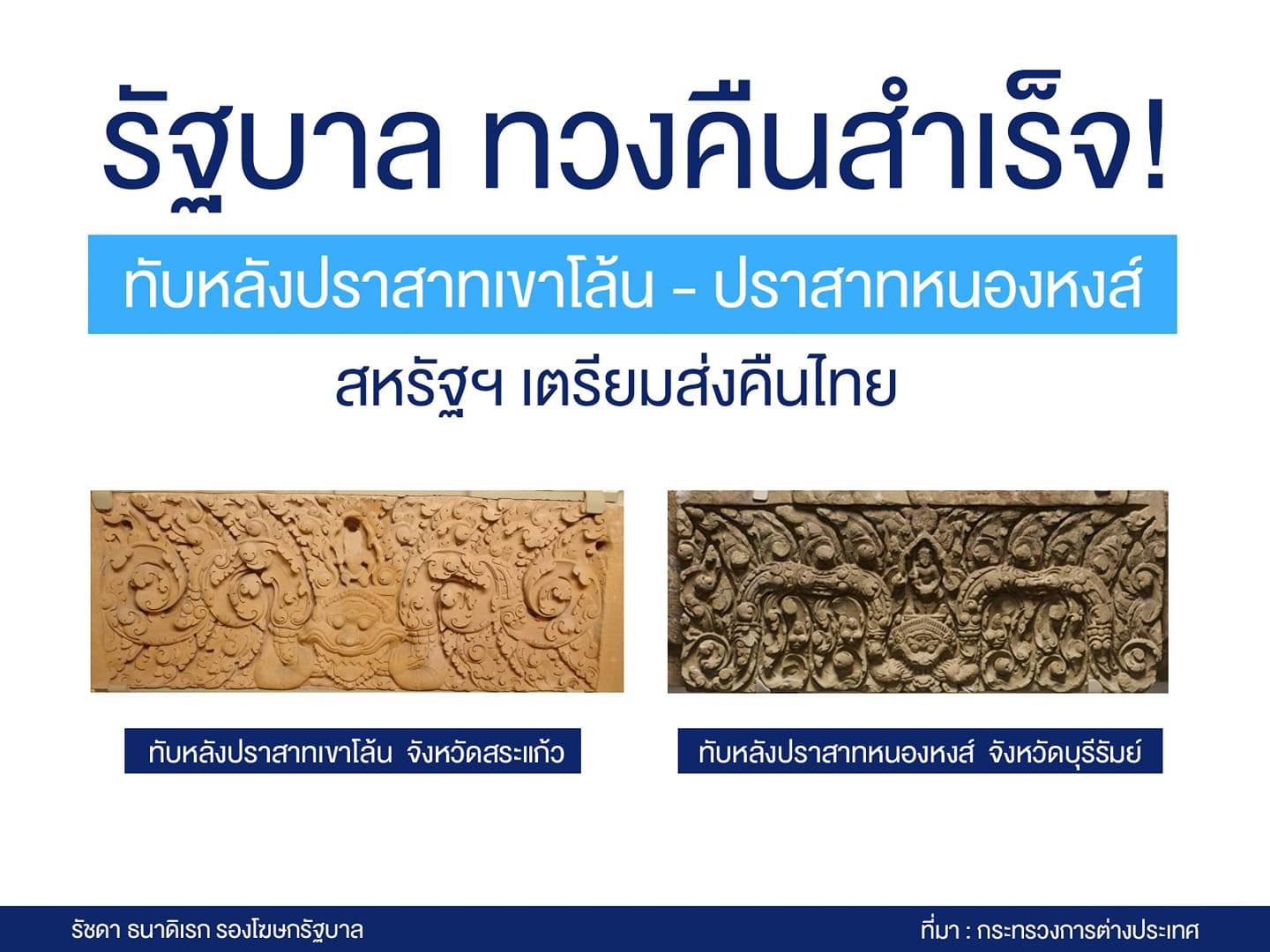 รัฐบาล ทวงคืนสำเร็จ!

ทับหลังปราสาทเขาโล้น - ปราสาทหนองหงส์

สหรัฐฯ เตรียมส่งคืนไทย

ทับหลังปราสาทเขาโล้น จังหวัดสระแก้ว

ทับหลังปราสาทหนองหงส์ จังหวัดบุรีรัมย์

รัชดา ธนาดิเรก รองโฆษกรัฐบาล

ที่มา : กระทรวงการต่างประเทศ